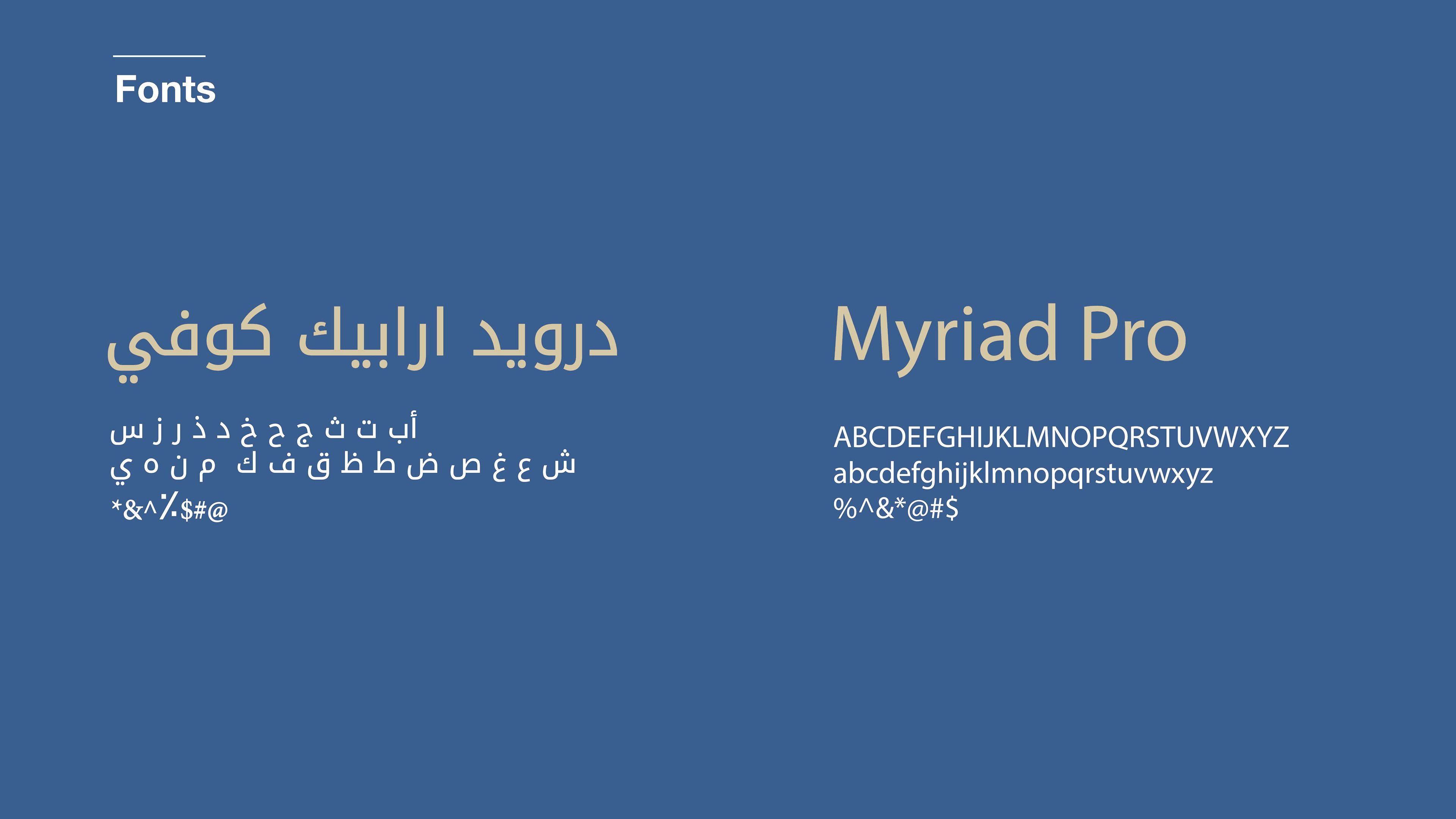 Fonts

درويد ارابيك كوفي

أب ت ث ج ح خ د ذ ر ز س
ش ع غ ص ض ط ظ ق ف ك م ن ه ي
@#$٪^&*

Myriad Pro

ABCDEFGHIJKLMNOPQRSTUVWXYZ
abcdefghijklmnopqrstuvwxyz
%^&*@#$